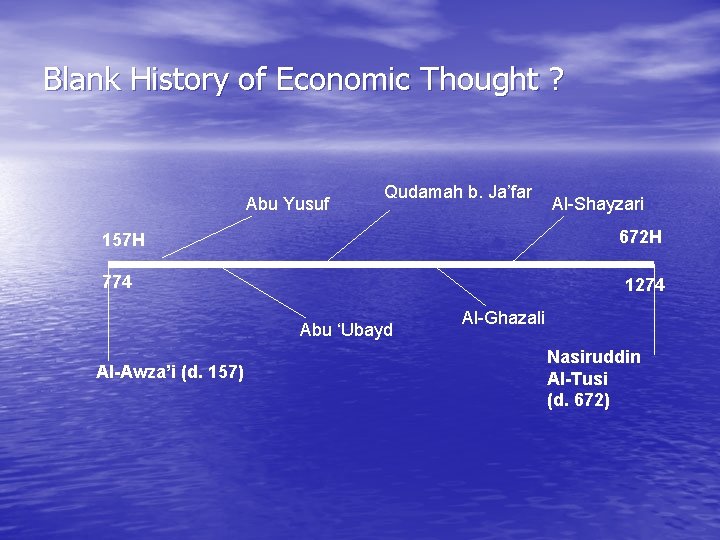 Blank History of Economic Thought ?

Abu Yusuf

Qudamah b. Ja'far

Al-Shayzari

157H

672H

774

1274

Abu 'Ubayd

Al-Ghazali

Al-Awza'i (d. 157)

Nasiruddin Al-Tusi (d. 672)